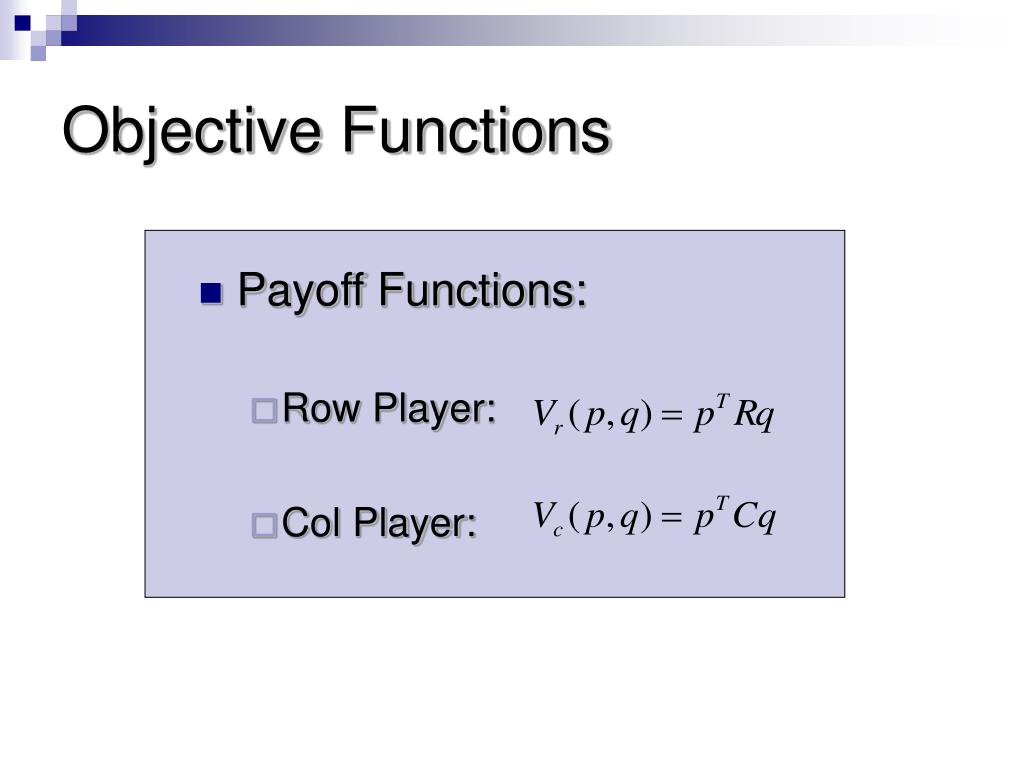 Objective Functions

Payoff Functions:

Row Player: $V_r(p,q) = p^T Rq$

Col Player: $V_c(p,q) = p^T Cq$